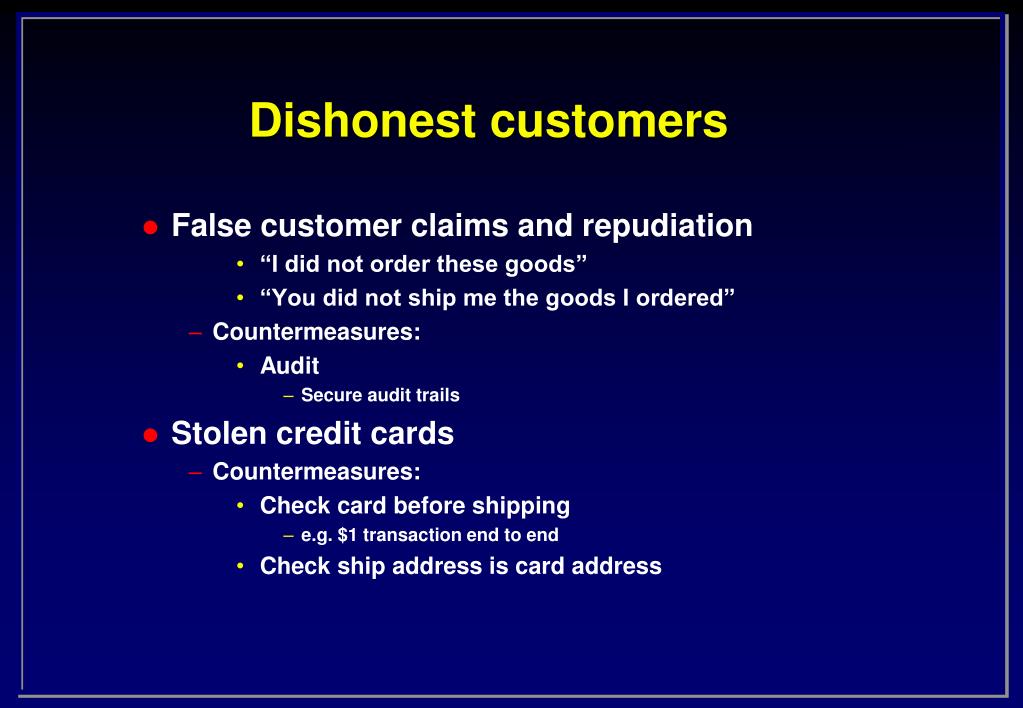 Dishonest customers

● False customer claims and repudiation
• “I did not order these goods”
• “You did not ship me the goods I ordered”
– Countermeasures:
• Audit
– Secure audit trails

● Stolen credit cards
– Countermeasures:
• Check card before shipping
– e.g. \$1 transaction end to end
• Check ship address is card address